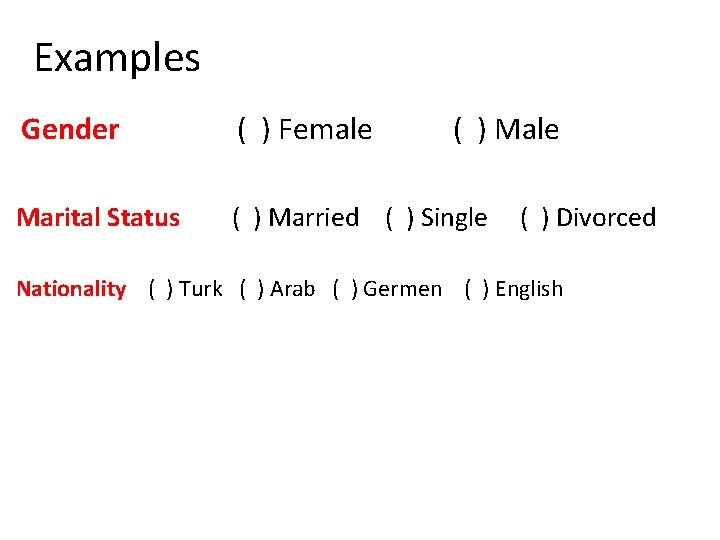 Examples

Gender ( ) Female ( ) Male

Marital Status ( ) Married ( ) Single ( ) Divorced

Nationality ( ) Turk ( ) Arab ( ) Germen ( ) English